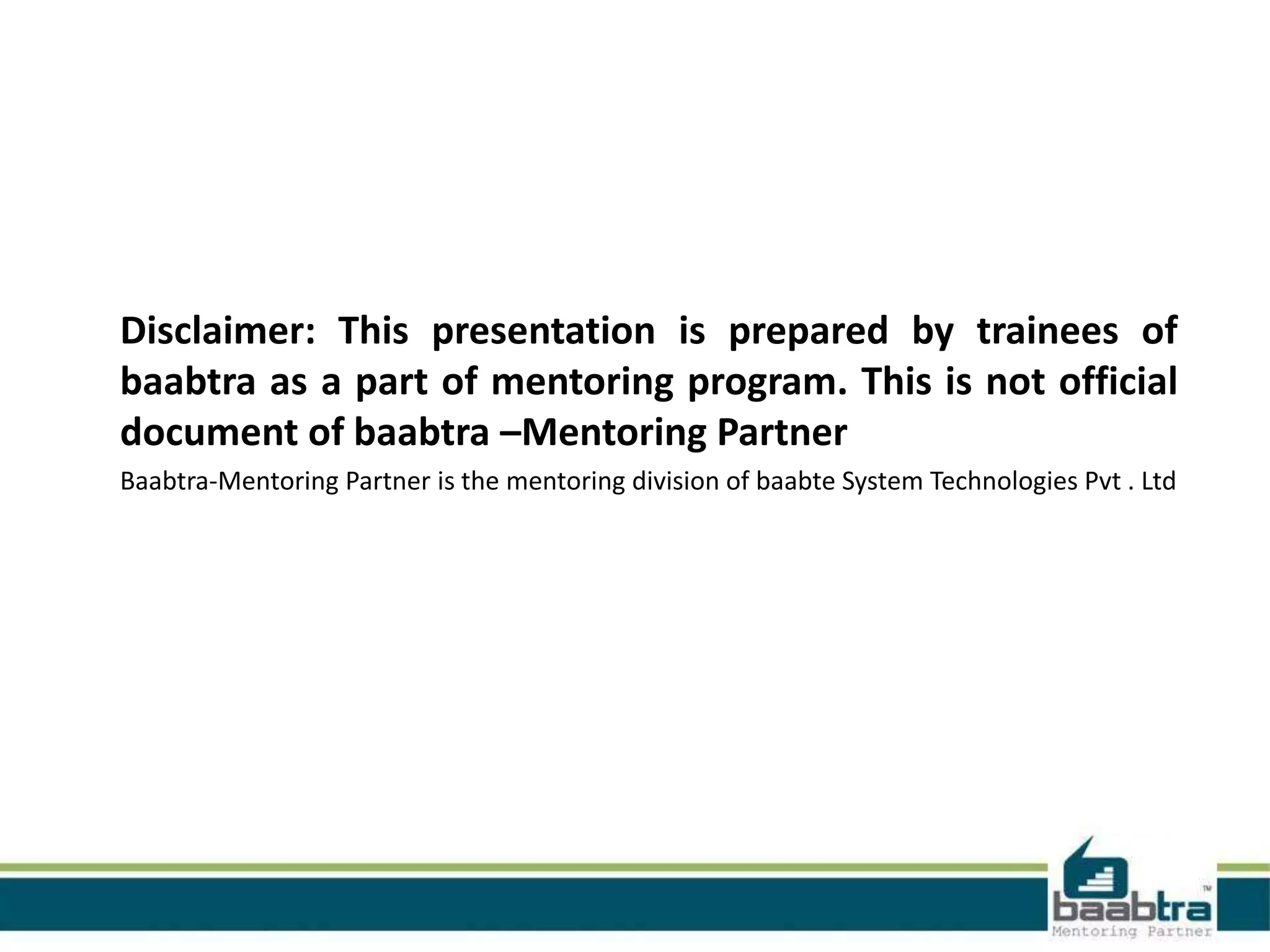 Disclaimer: This presentation is prepared by trainees of baabtra as a part of mentoring program. This is not official document of baabtra –Mentoring Partner

Baabtra-Mentoring Partner is the mentoring division of baabte System Technologies Pvt . Ltd

baabtra™
Mentoring Partner